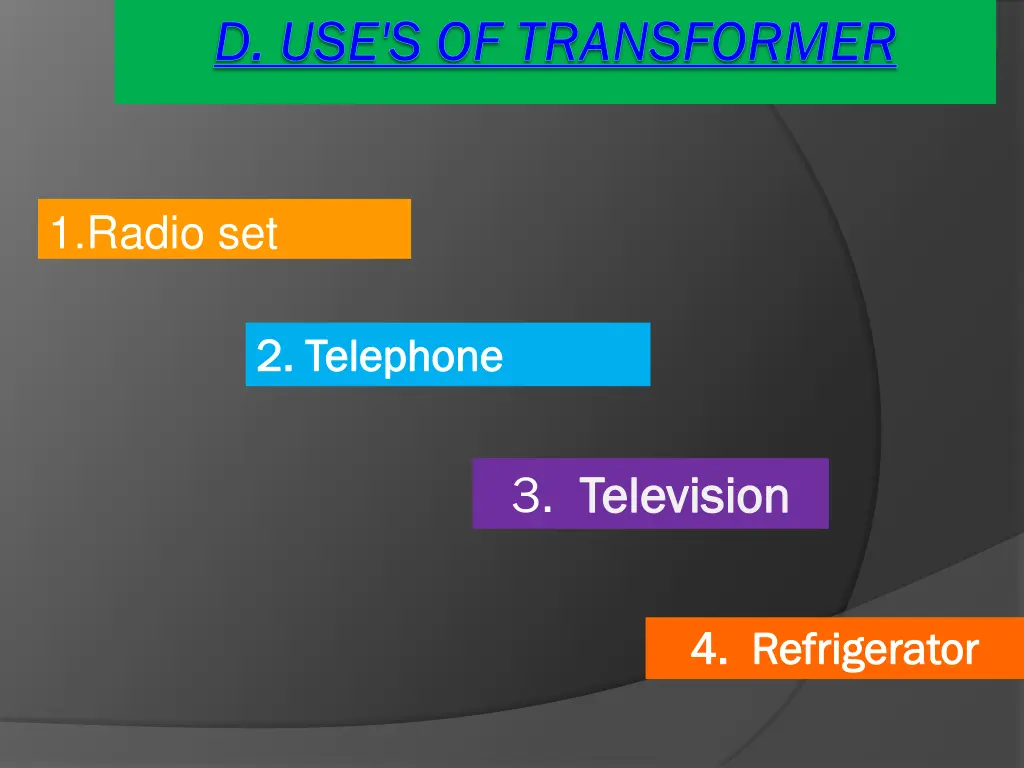 D. USE'S OF TRANSFORMER

1.Radio set

2. Telephone

3. Television

4. Refrigerator